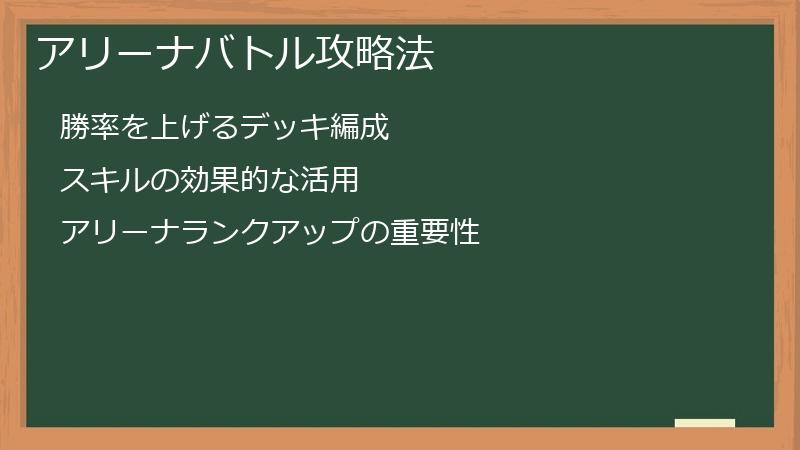 アリーナバトル攻略法

勝率を上げるデッキ編成

スキルの効果的な活用

アリーナランクアップの重要性